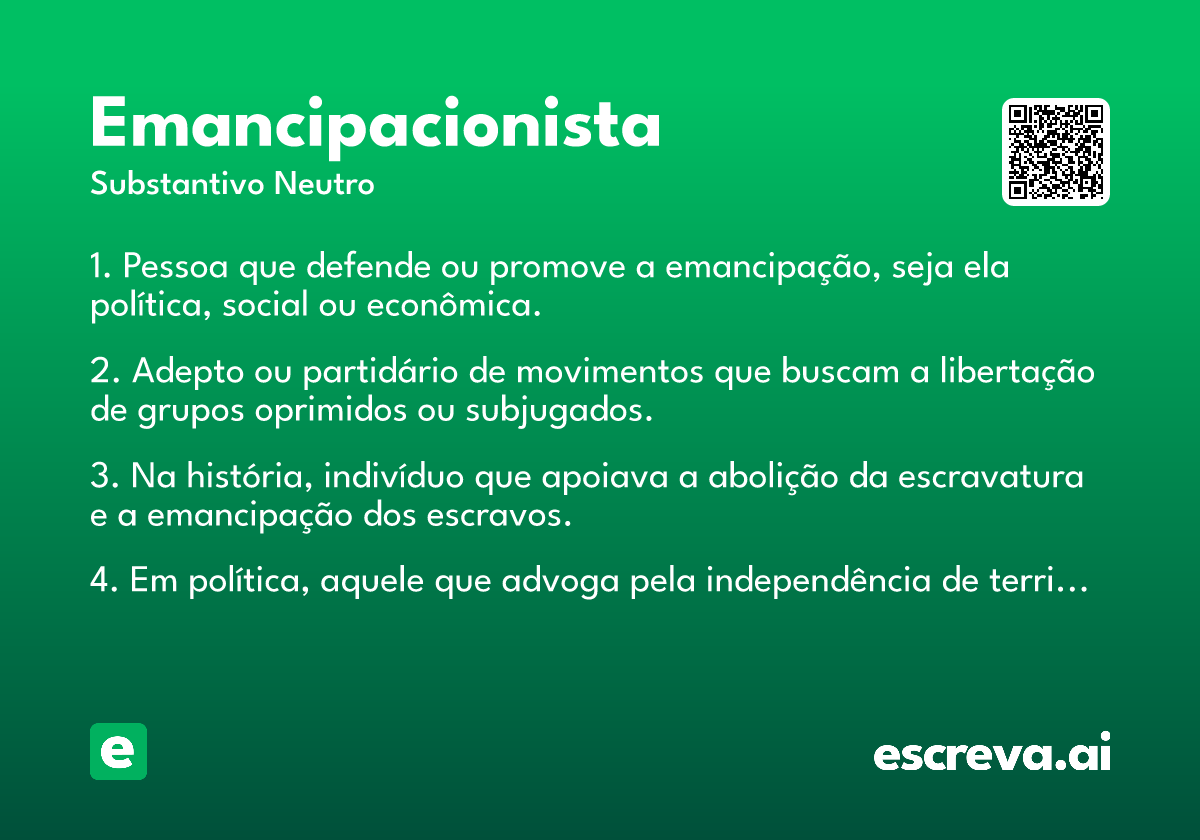 Emancipacionista
Substantivo Neutro

1. Pessoa que defende ou promove a emancipação, seja ela política, social ou econômica.

2. Adepto ou partidário de movimentos que buscam a libertação de grupos oprimidos ou subjugados.

3. Na história, indivíduo que apoiava a abolição da escravatura e a emancipação dos escravos.

4. Em política, aquele que advoga pela independência de terri…

e

escreva.ai